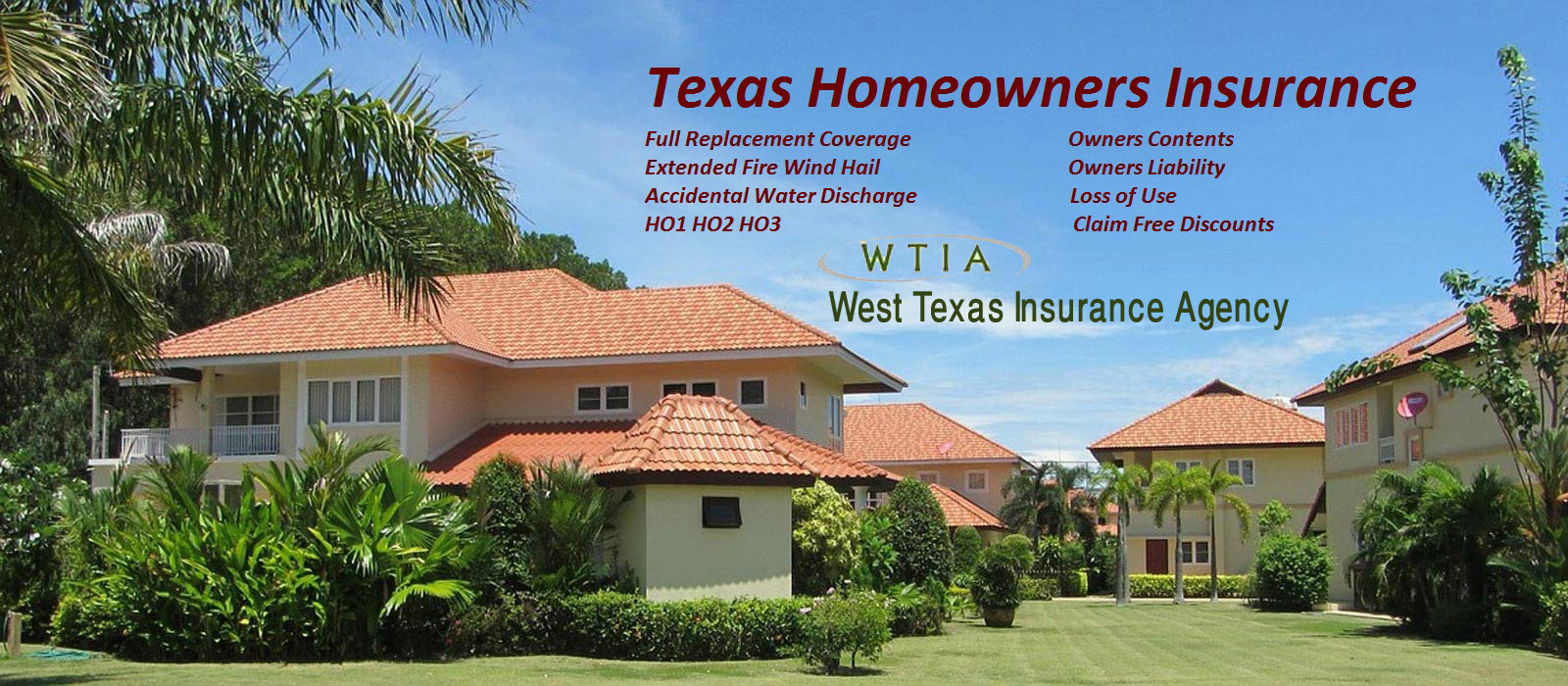 Texas Homeowners Insurance

Full Replacement Coverage
Extended Fire Wind Hail
Accidental Water Discharge
HO1 HO2 HO3

Owners Contents
Owners Liability
Loss of Use
Claim Free Discounts

WTIA
West Texas Insurance Agency